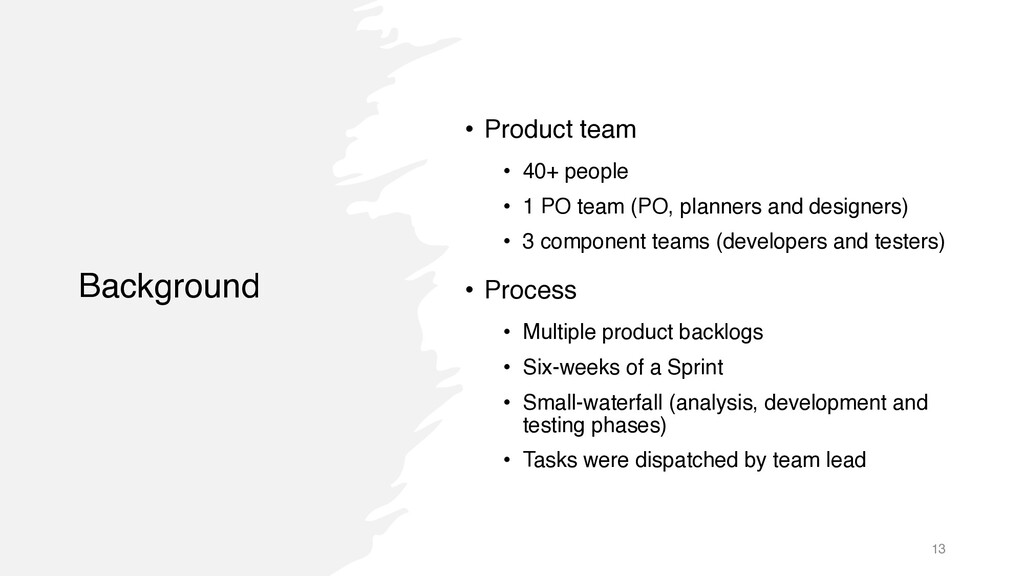 Background

• Product team
  • 40+ people
  • 1 PO team (PO, planners and designers)
  • 3 component teams (developers and testers)
• Process
  • Multiple product backlogs
  • Six-weeks of a Sprint
  • Small-waterfall (analysis, development and testing phases)
  • Tasks were dispatched by team lead

13